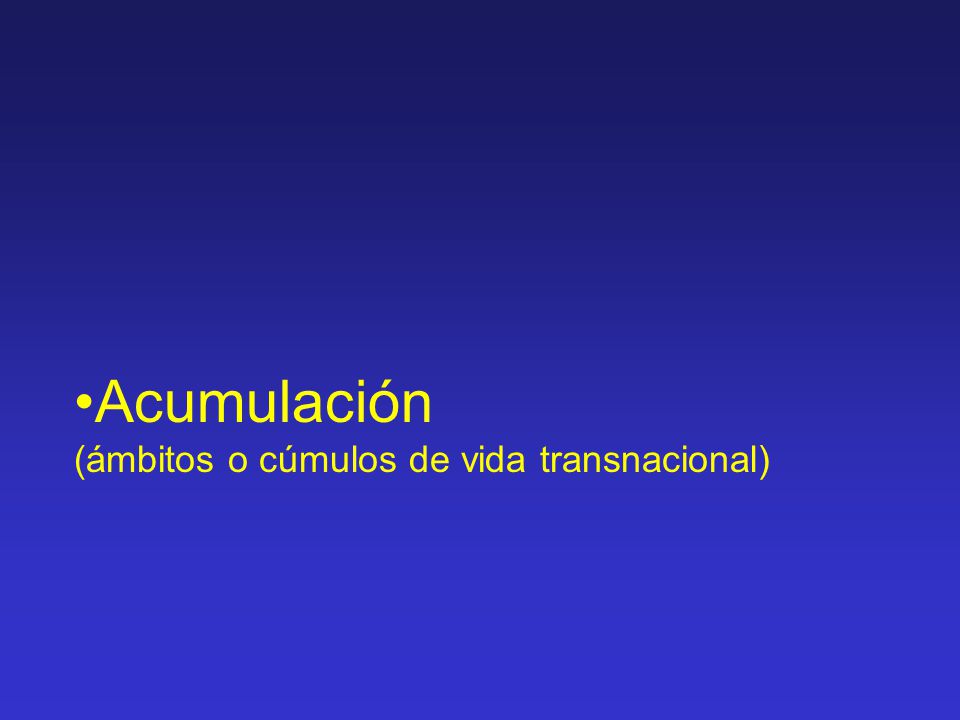 •Acumulación
(ámbitos o cúmulos de vida transnacional)